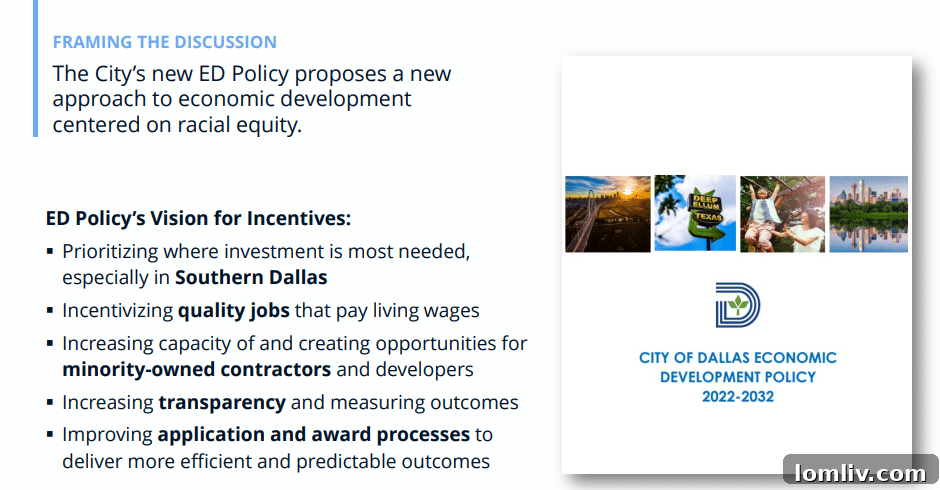 FRAMING THE DISCUSSION

The City's new ED Policy proposes a new approach to economic development centered on racial equity.

ED Policy's Vision for Incentives:

▪ Prioritizing where investment is most needed, especially in Southern Dallas

▪ Incentivizing quality jobs that pay living wages

▪ Increasing capacity of and creating opportunities for minority-owned contractors and developers

▪ Increasing transparency and measuring outcomes

▪ Improving application and award processes to deliver more efficient and predictable outcomes

DEEP ELLUM TEXAS

CITY OF DALLAS ECONOMIC DEVELOPMENT POLICY 2022-2032

lomliv.com